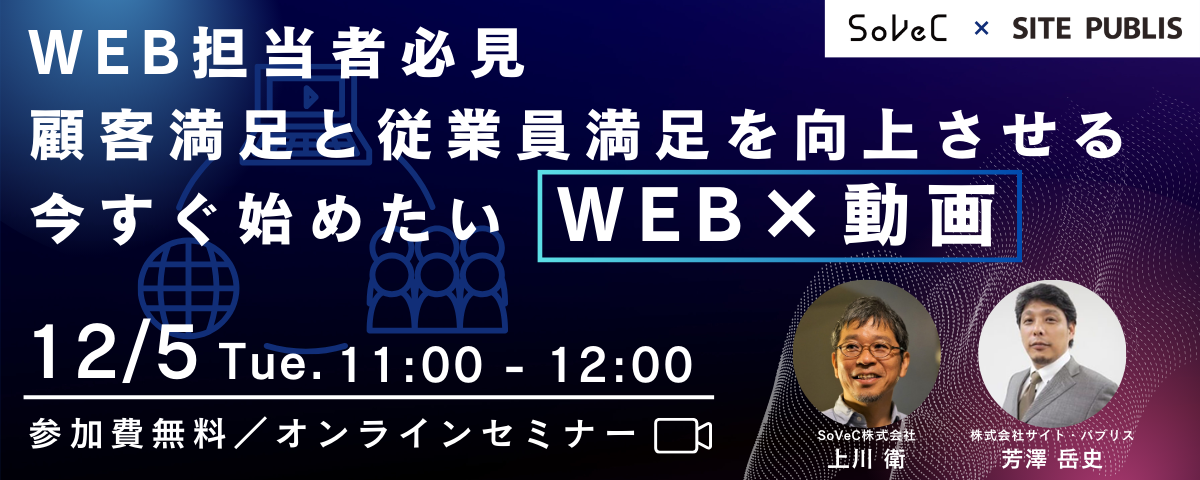 SoVeC × SITE PUBLIS

WEB担当者必見
顧客満足と従業員満足を向上させる
今すぐ始めたい WEB×動画

12/5 Tue. 11:00 - 12:00

参加費無料／オンラインセミナー

SoVeC株式会社
上川 衛

株式会社サイト・パブリス
芳澤 岳史